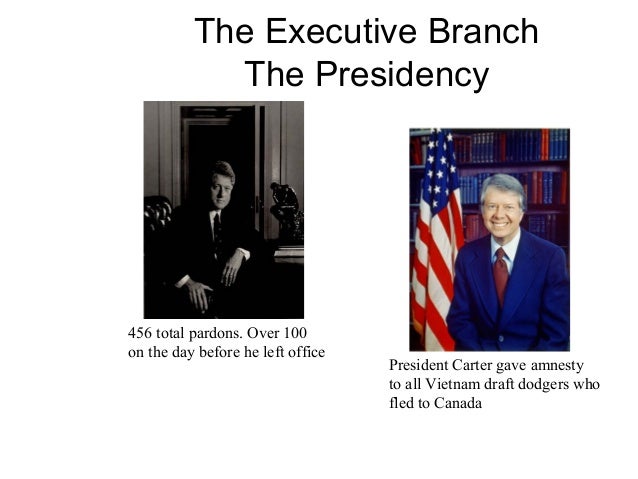 The Executive Branch
The Presidency

456 total pardons. Over 100 on the day before he left office

President Carter gave amnesty to all Vietnam draft dodgers who fled to Canada